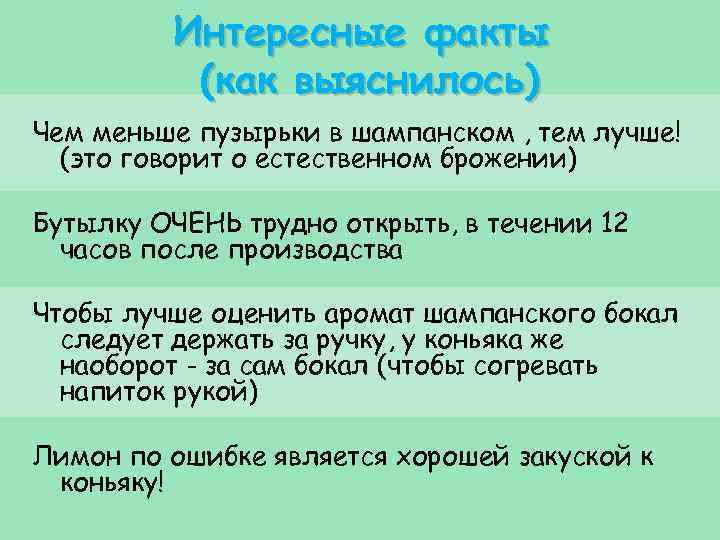 Интересные факты
(как выяснилось)

Чем меньше пузырьки в шампанском , тем лучше! (это говорит о естественном брожении)

Бутылку ОЧЕНЬ трудно открыть, в течении 12 часов после производства

Чтобы лучше оценить аромат шампанского бокал следует держать за ручку, у коньяка же наоборот - за сам бокал (чтобы согревать напиток рукой)

Лимон по ошибке является хорошей закуской к коньяку!